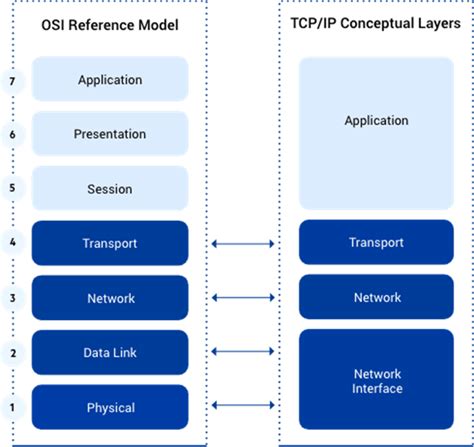 OSI Reference Model

7 Application

6 Presentation

5 Session

4 Transport

3 Network

2 Data Link

1 Physical

TCP/IP Conceptual Layers

Application

Transport

Network

Network Interface